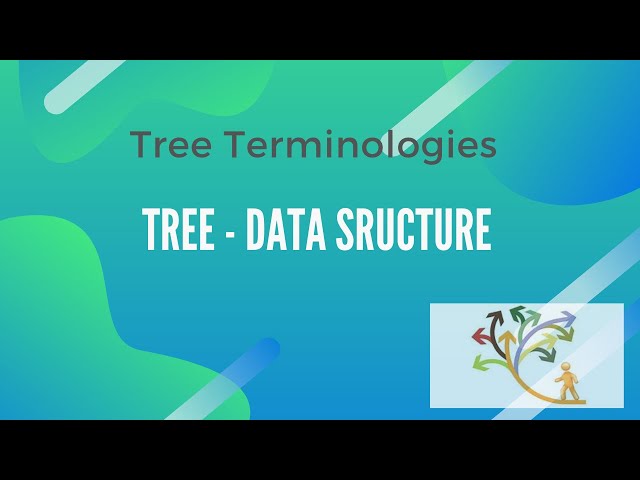 Tree Terminologies

TREE - DATA SRUCTURE